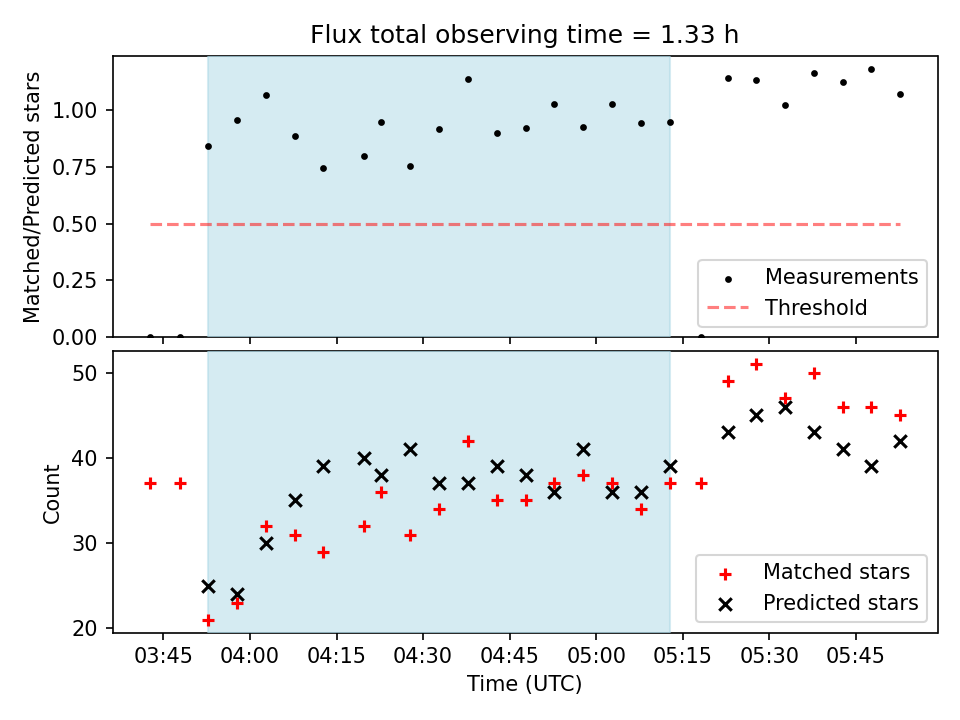 Flux total observing time = 1.33 h

Matched/Predicted stars

1.00
0.75
0.50
0.25
0.00

Measurements
Threshold

Count

50
40
30
20

Matched stars
Predicted stars

03:45
04:00
04:15
04:30
04:45
05:00
05:15
05:30
05:45

Time (UTC)